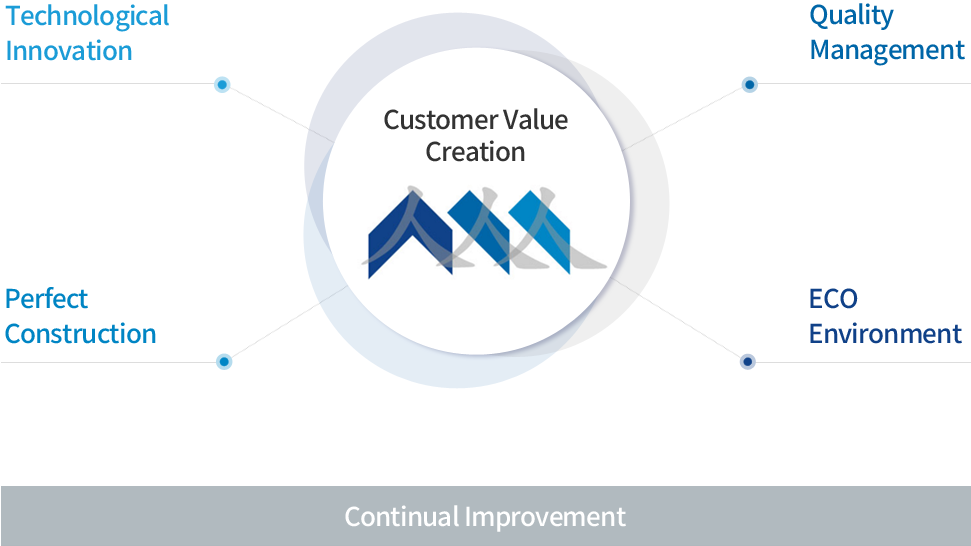 Technological Innovation

Quality Management

Customer Value Creation

Perfect Construction

ECO Environment

Continual Improvement